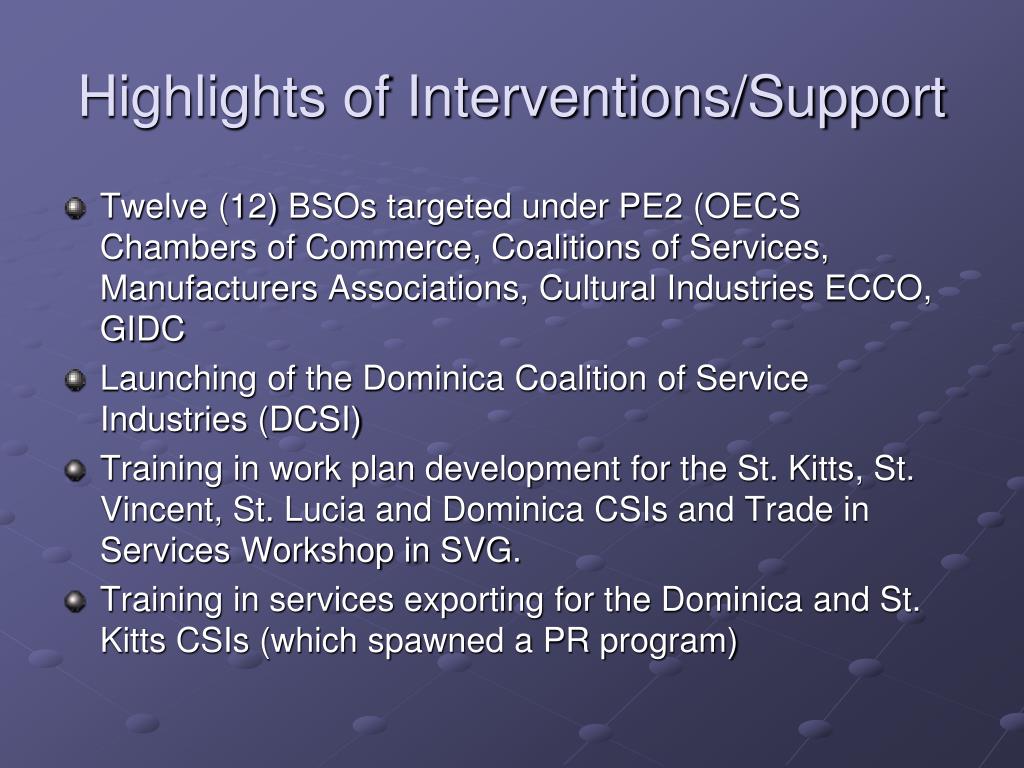 Highlights of Interventions/Support

Twelve (12) BSOs targeted under PE2 (OECS Chambers of Commerce, Coalitions of Services, Manufacturers Associations, Cultural Industries ECCO, GIDC

Launching of the Dominica Coalition of Service Industries (DCSI)

Training in work plan development for the St. Kitts, St. Vincent, St. Lucia and Dominica CSIs and Trade in Services Workshop in SVG.

Training in services exporting for the Dominica and St. Kitts CSIs (which spawned a PR program)